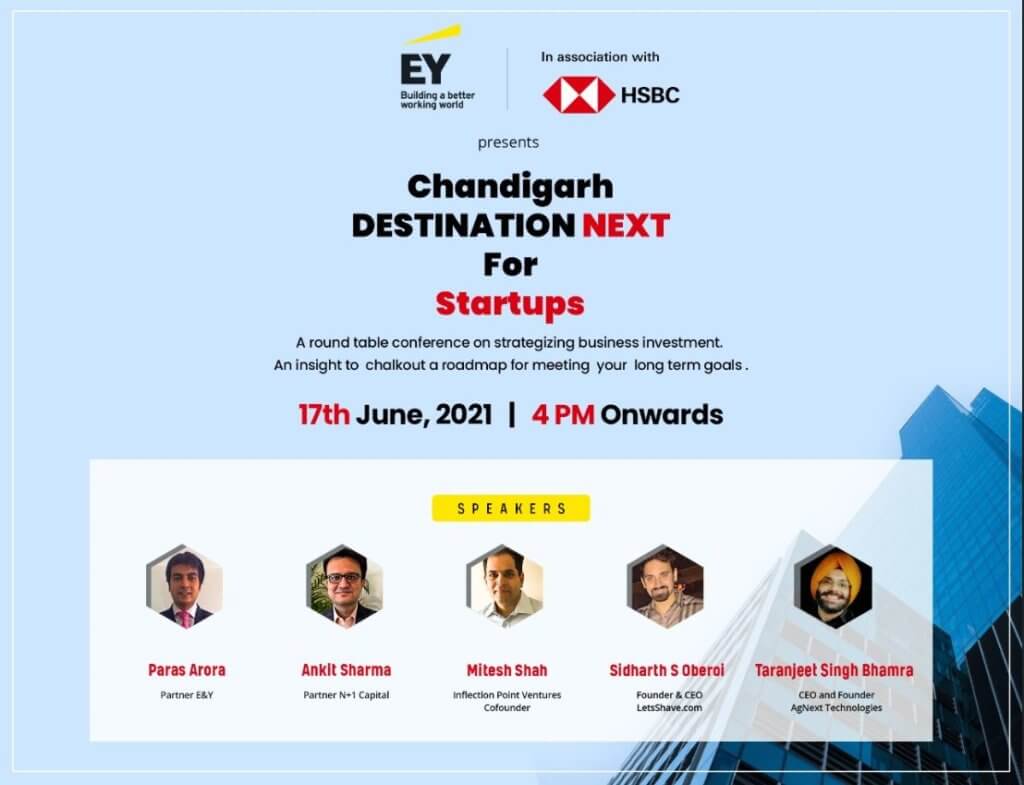 EY
Building a better working world

In association with
HSBC

presents

Chandigarh
DESTINATION NEXT
For
Startups

A round table conference on strategizing business investment.
An insight to chalkout a roadmap for meeting your long term goals .

17th June, 2021 | 4 PM Onwards

SPEAKERS

Paras Arora
Partner E&Y

Ankit Sharma
Partner N+1 Capital

Mitesh Shah
Inflection Point Ventures Cofounder

Sidharth S Oberoi
Founder & CEO LetsShave.com

Taranjeet Singh Bhamra
CEO and Founder AgNext Technologies